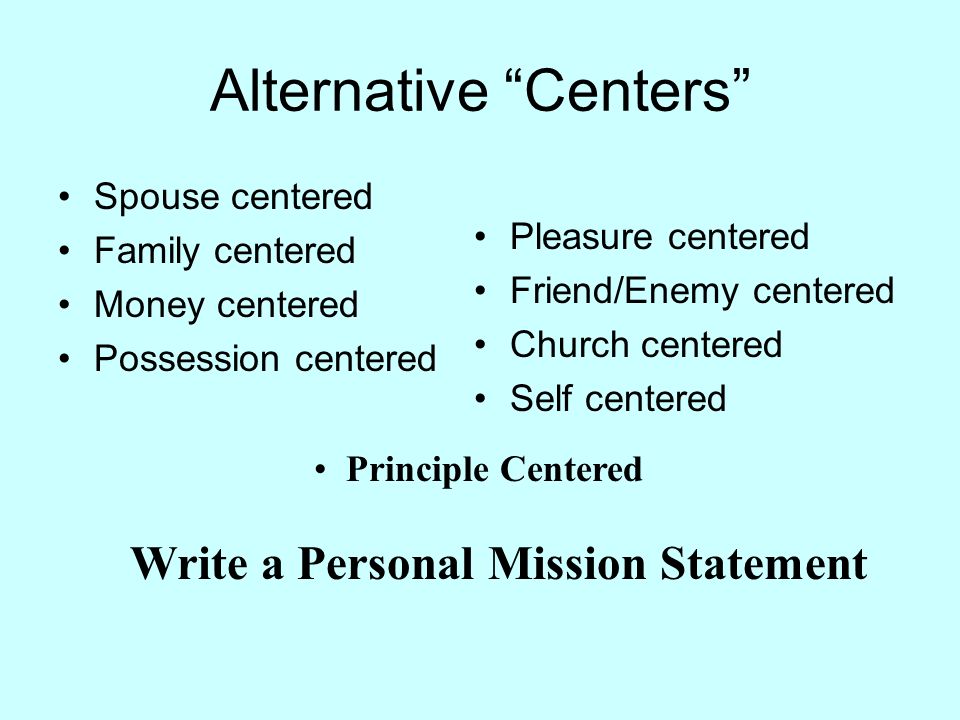 Alternative “Centers”

• Spouse centered
• Family centered
• Money centered
• Possession centered

• Pleasure centered
• Friend/Enemy centered
• Church centered
• Self centered

• Principle Centered

Write a Personal Mission Statement